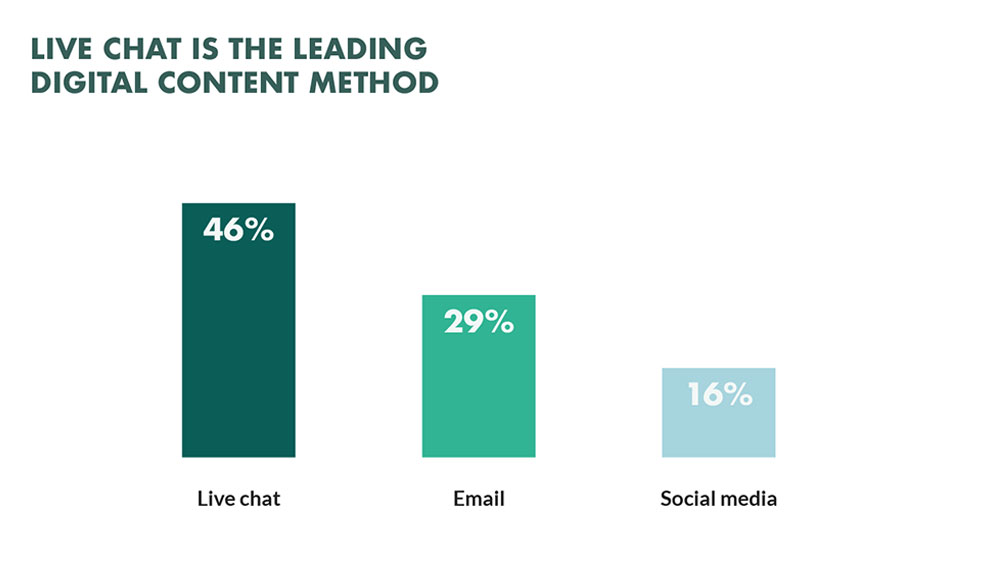 LIVE CHAT IS THE LEADING DIGITAL CONTENT METHOD

46%

29%

16%

Live chat

Email

Social media